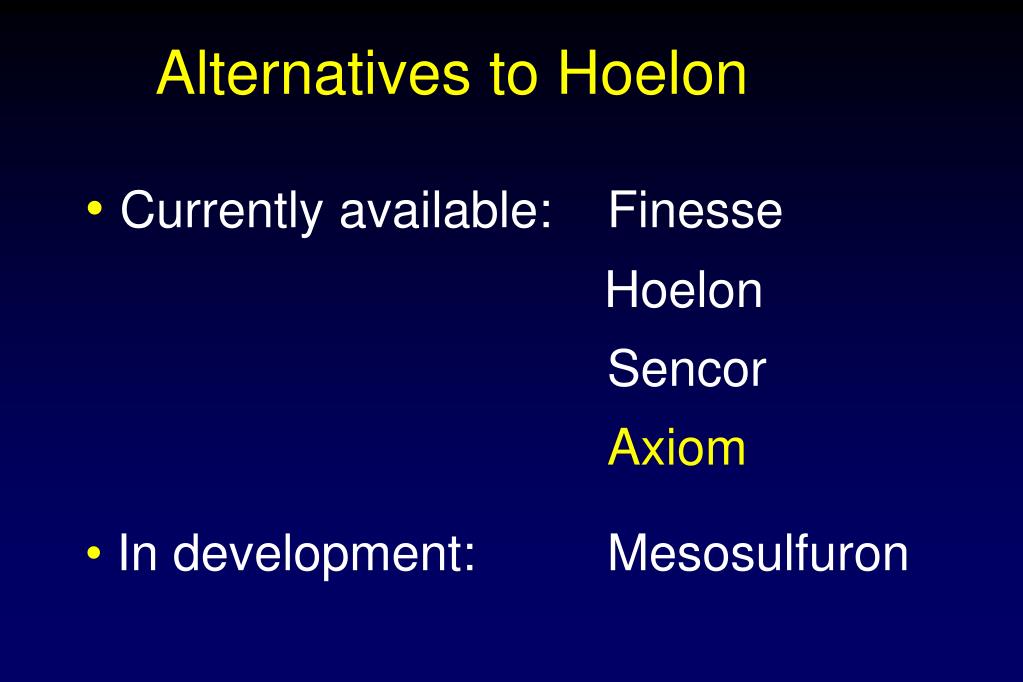 Alternatives to Hoelon

• Currently available: Finesse
Hoelon
Sencor
Axiom

• In development: Mesosulfuron